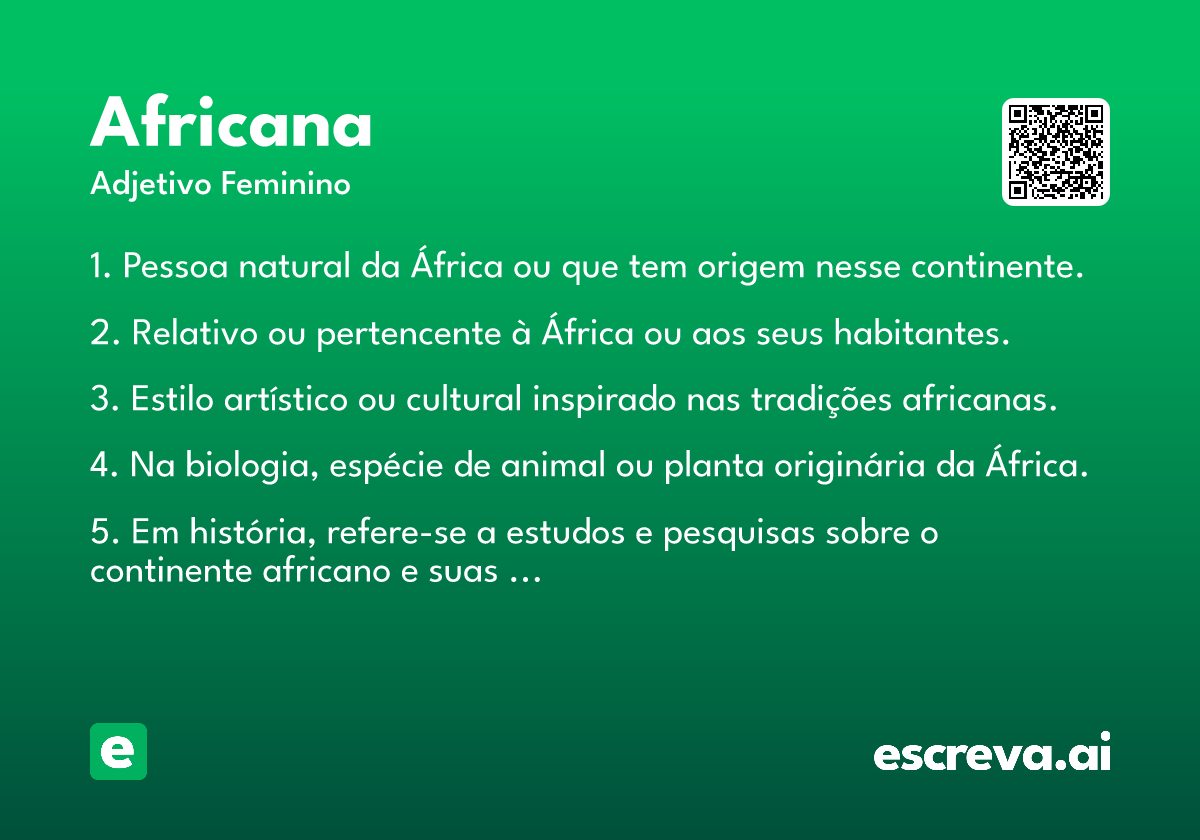 Africana
Adjetivo Feminino

1. Pessoa natural da África ou que tem origem nesse continente.

2. Relativo ou pertencente à África ou aos seus habitantes.

3. Estilo artístico ou cultural inspirado nas tradições africanas.

4. Na biologia, espécie de animal ou planta originária da África.

5. Em história, refere-se a estudos e pesquisas sobre o continente africano e suas …

e

escreva.ai